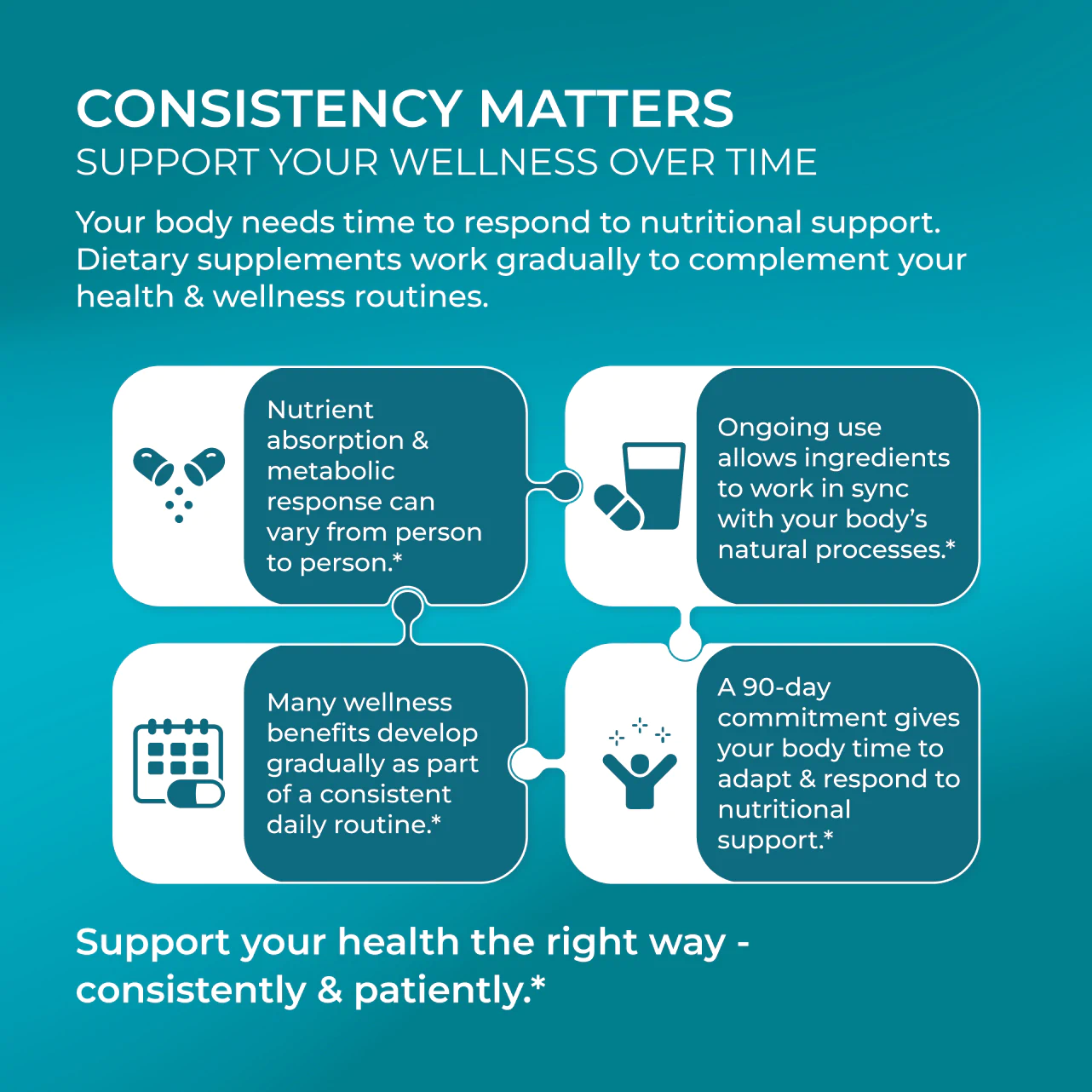 CONSISTENCY MATTERS
SUPPORT YOUR WELLNESS OVER TIME

Your body needs time to respond to nutritional support. Dietary supplements work gradually to complement your health & wellness routines.

Nutrient absorption & metabolic response can vary from person to person.*

Ongoing use allows ingredients to work in sync with your body's natural processes.*

Many wellness benefits develop gradually as part of a consistent daily routine.*

A 90-day commitment gives your body time to adapt & respond to nutritional support.*

Support your health the right way - consistently & patiently.*